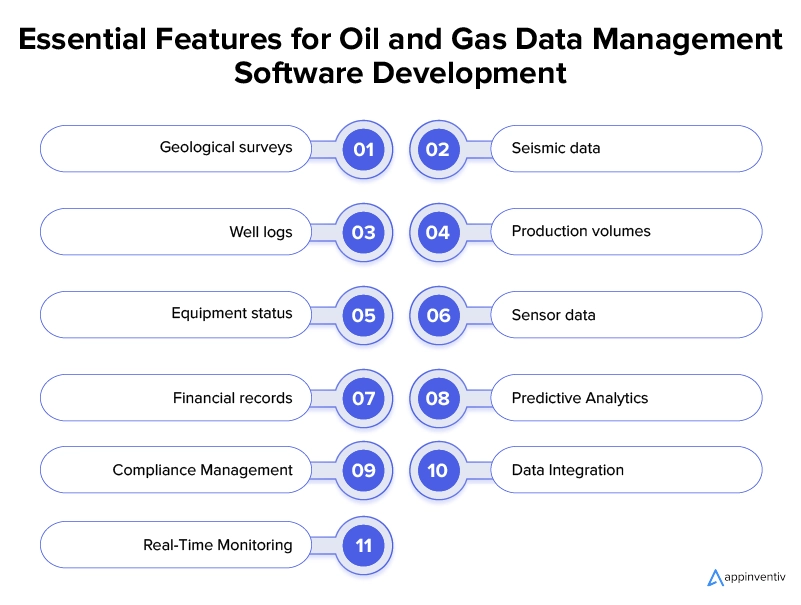 Essential Features for Oil and Gas Data Management Software Development

Geological surveys 01

02 Seismic data

Well logs 03

04 Production volumes

Equipment status 05

06 Sensor data

Financial records 07

08 Predictive Analytics

Compliance Management 09

10 Data Integration

Real-Time Monitoring 11

appinventiv